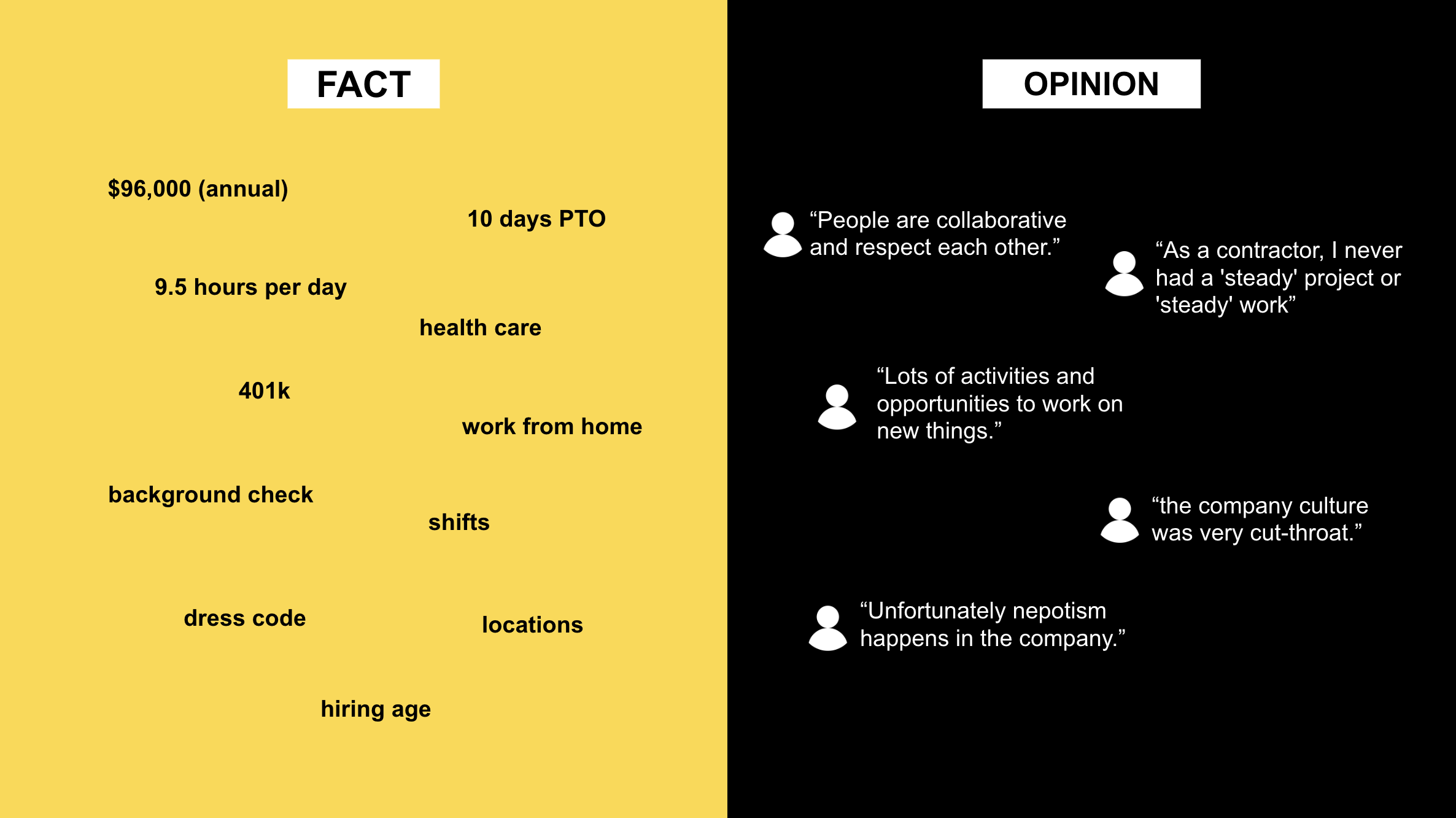 FACT

\$96,000 (annual)

10 days PTO

9.5 hours per day

health care

401k

work from home

background check

shifts

dress code

locations

hiring age

OPINION

“People are collaborative and respect each other.”

“As a contractor, I never had a 'steady' project or 'steady' work”

“Lots of activities and opportunities to work on new things.”

“the company culture was very cut-throat.”

“Unfortunately nepotism happens in the company.”